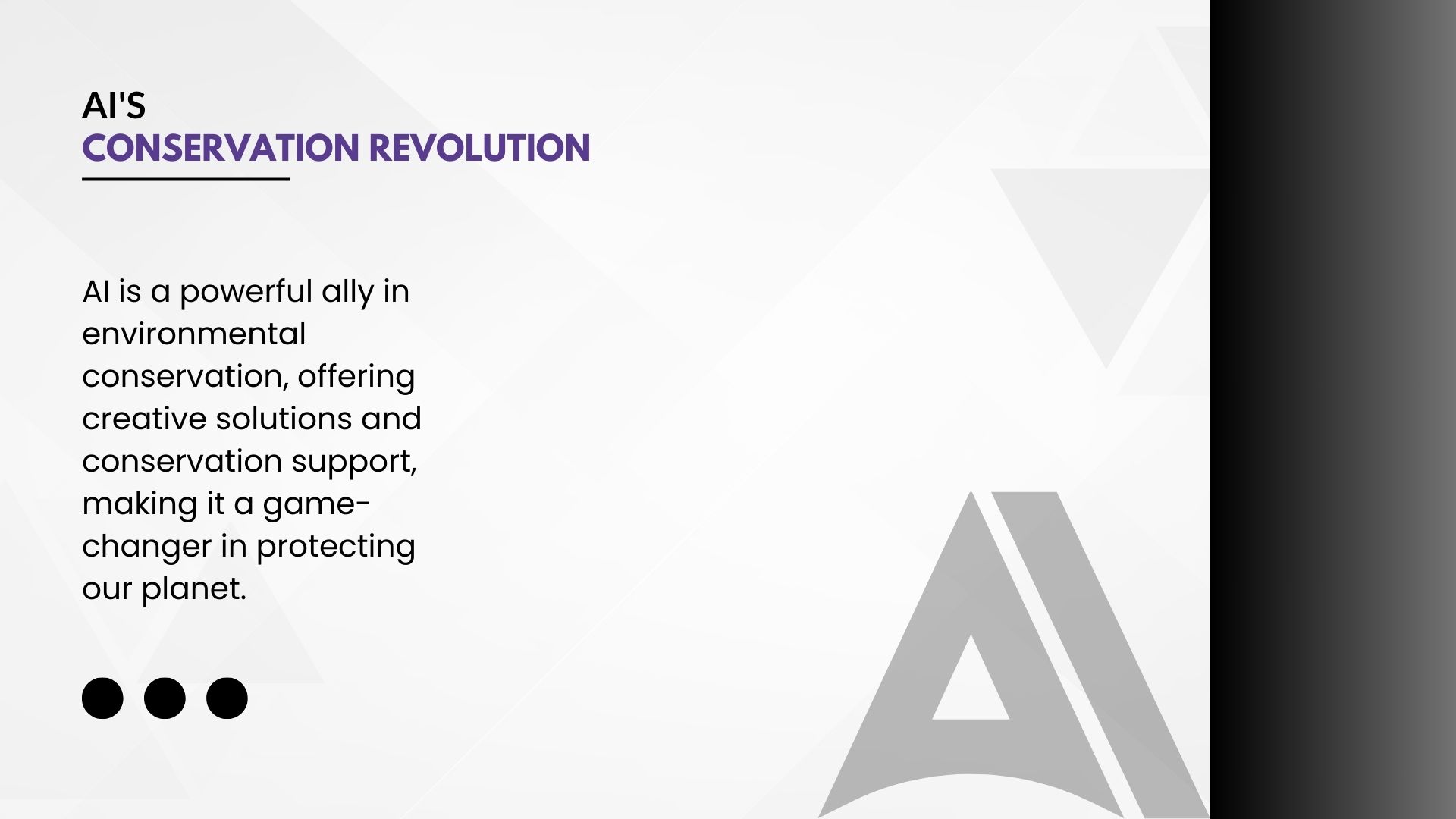 AI'S
CONSERVATION REVOLUTION

AI is a powerful ally in environmental conservation, offering creative solutions and conservation support, making it a game-changer in protecting our planet.